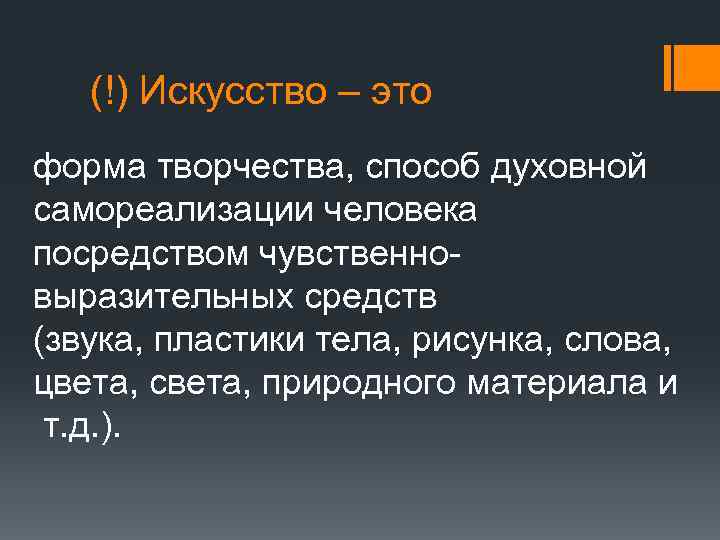 (!) Искусство – это

форма творчества, способ духовной самореализации человека посредством чувственно-выразительных средств (звука, пластики тела, рисунка, слова, цвета, света, природного материала и т.д.).